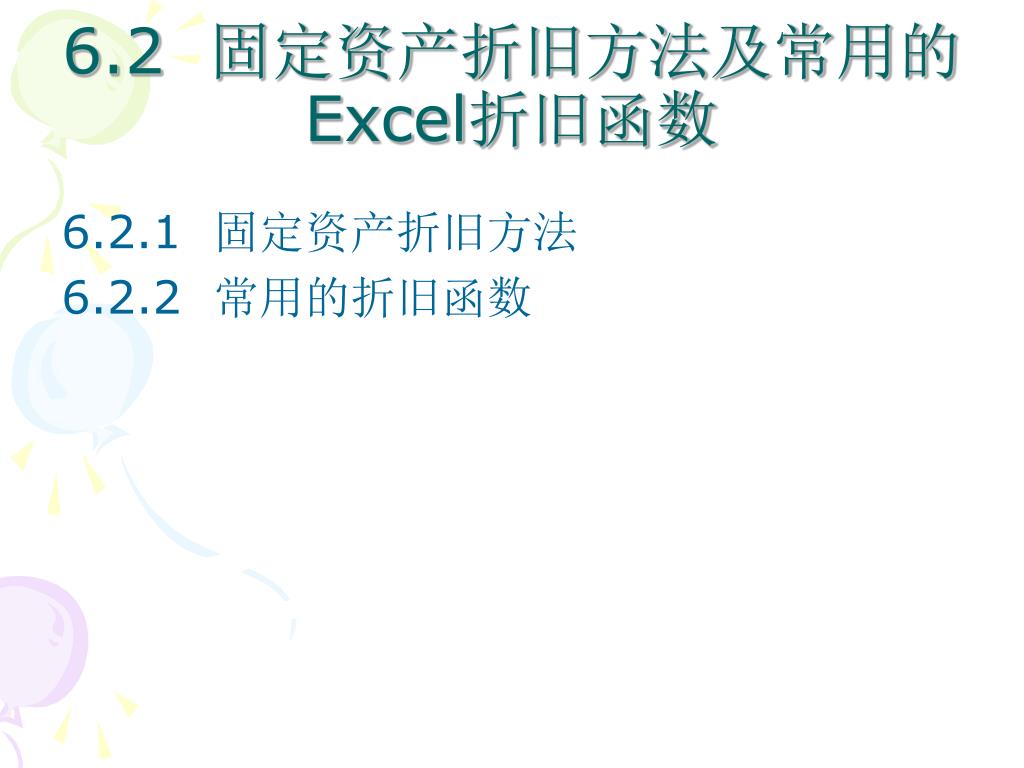 6.2 固定资产折旧方法及常用的Excel折旧函数

6.2.1 固定资产折旧方法
6.2.2 常用的折旧函数